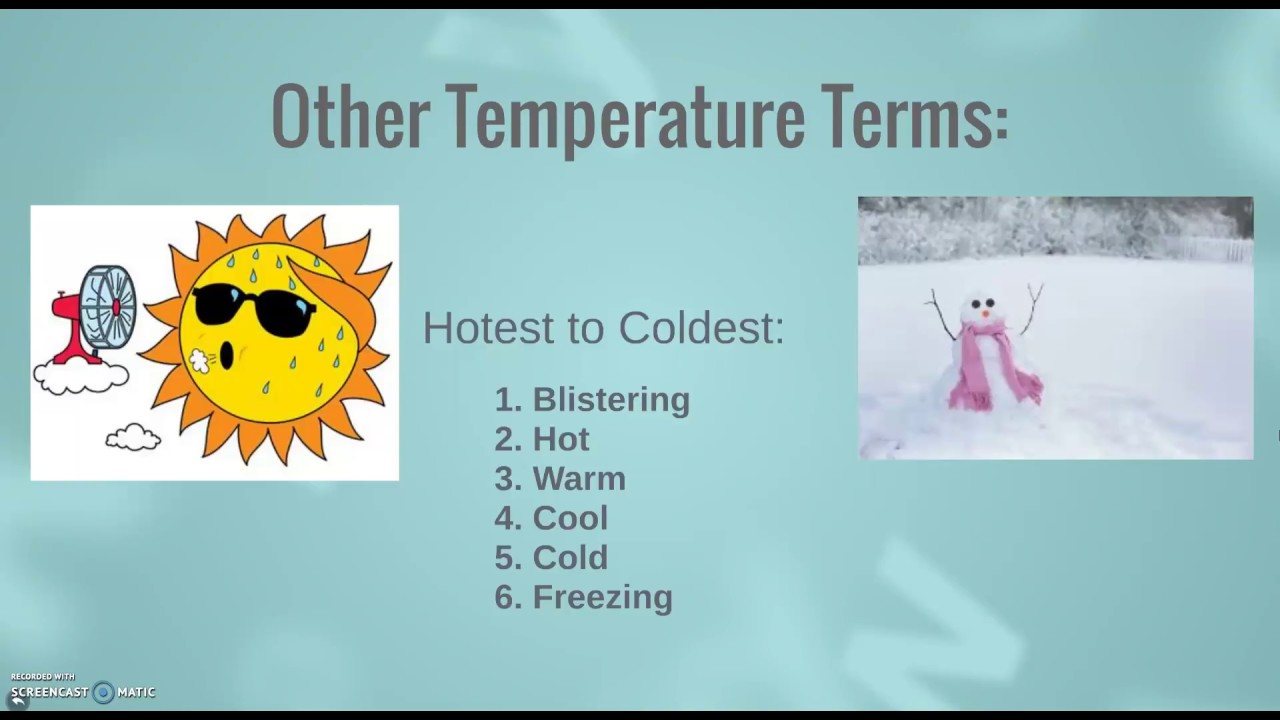 Other Temperature Terms:

Hotest to Coldest:

1. Blistering
2. Hot
3. Warm
4. Cool
5. Cold
6. Freezing

RECORDED WITH
SCREENCAST MATIC